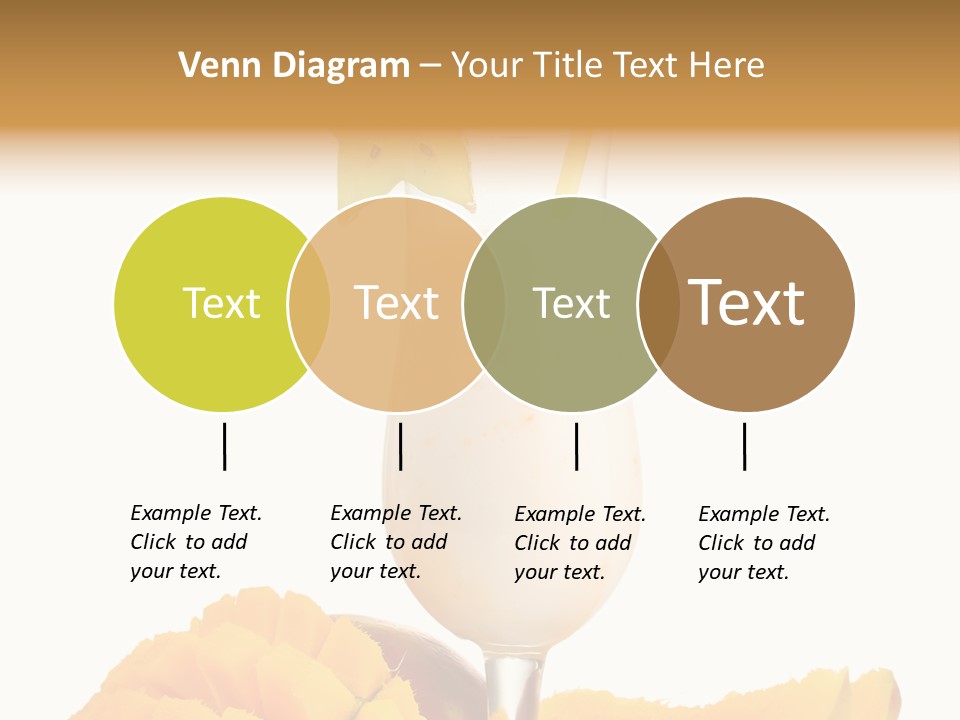 Venn Diagram – Your Title Text Here

Text

Text

Text

Text

Example Text. Click to add your text.

Example Text. Click to add your text.

Example Text. Click to add your text.

Example Text. Click to add your text.